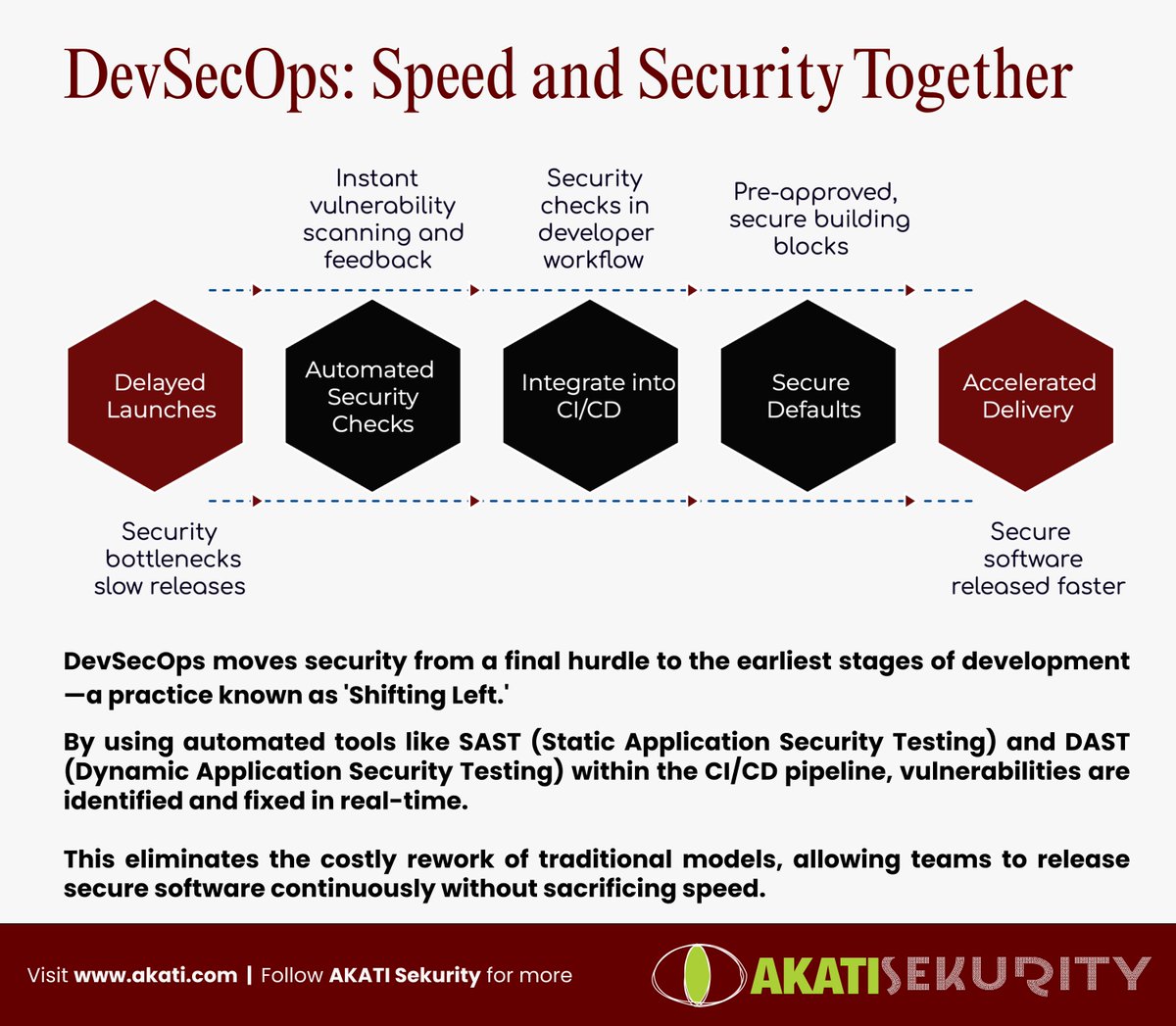 DevSecOps: Speed and Security Together

Instant vulnerability scanning and feedback

Security checks in developer workflow

Pre-approved, secure building blocks

Delayed Launches

Automated Security Checks

Integrate into CI/CD

Secure Defaults

Accelerated Delivery

Security bottlenecks slow releases

Secure software released faster

DevSecOps moves security from a final hurdle to the earliest stages of development—a practice known as 'Shifting Left.'

By using automated tools like SAST (Static Application Security Testing) and DAST (Dynamic Application Security Testing) within the CI/CD pipeline, vulnerabilities are identified and fixed in real-time.

This eliminates the costly rework of traditional models, allowing teams to release secure software continuously without sacrificing speed.

Visit www.akati.com | Follow AKATI Sekurity for more

AKATI SEKURITY